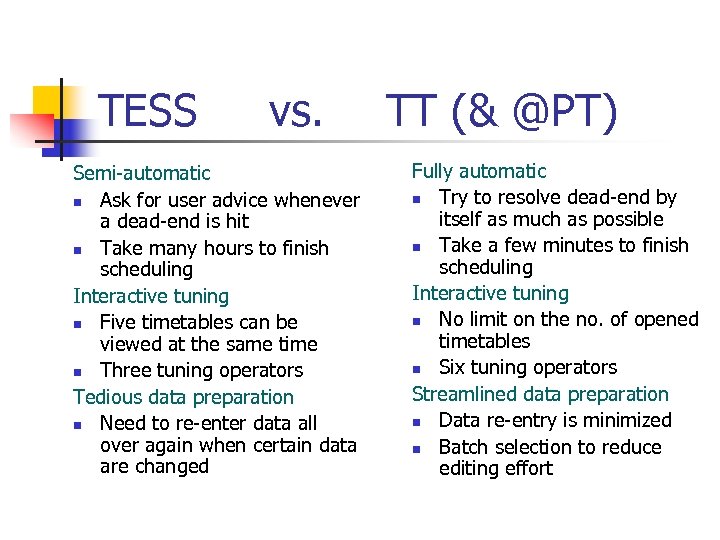 TESS vs. TT (& @PT)

Semi-automatic
- Ask for user advice whenever a dead-end is hit
- Take many hours to finish scheduling

Interactive tuning
- Five timetables can be viewed at the same time
- Three tuning operators

Tedious data preparation
- Need to re-enter data all over again when certain data are changed

Fully automatic
- Try to resolve dead-end by itself as much as possible
- Take a few minutes to finish scheduling

Interactive tuning
- No limit on the no. of opened timetables
- Six tuning operators

Streamlined data preparation
- Data re-entry is minimized
- Batch selection to reduce editing effort